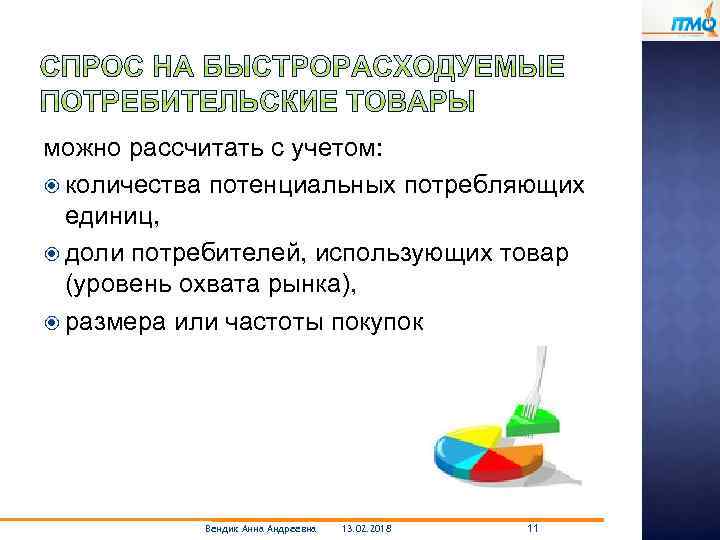 ITMO

СПРОС НА БЫСТРОРАСХОДУЕМЫЕ ПОТРЕБИТЕЛЬСКИЕ ТОВАРЫ

можно рассчитать с учетом:

количества потенциальных потребляющих единиц,

доли потребителей, использующих товар (уровень охвата рынка),

размера или частоты покупок

Вендик Анна Андреевна 13.02.2018 11